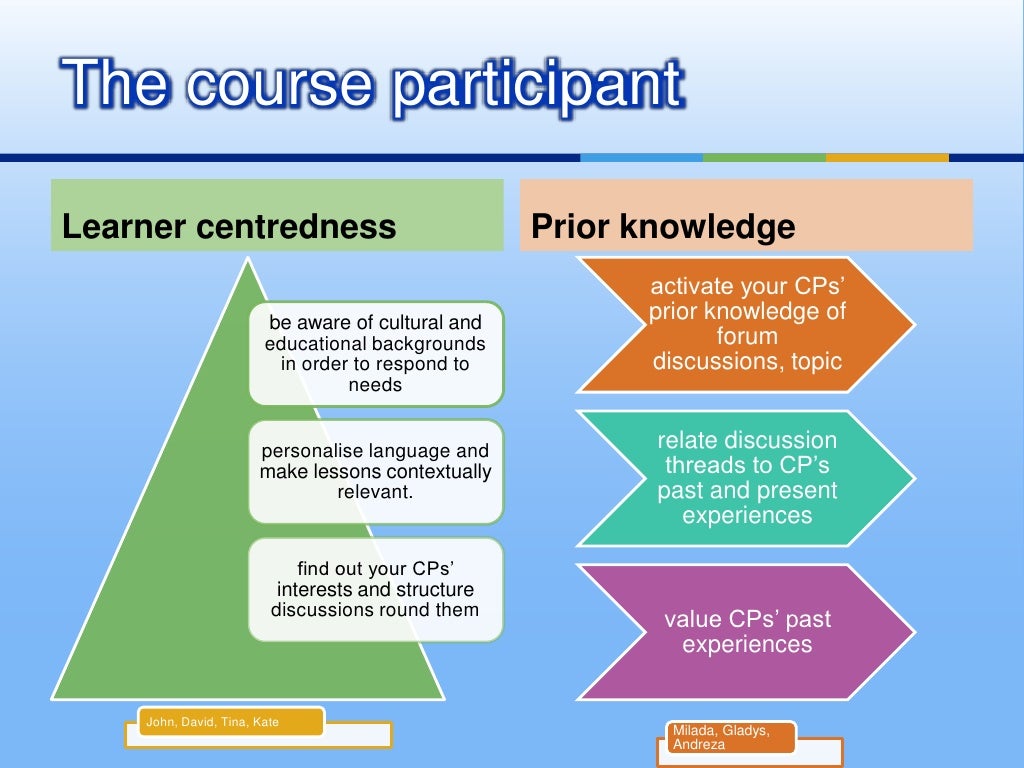 The course participant

Learner centredness

be aware of cultural and educational backgrounds in order to respond to needs

personalise language and make lessons contextually relevant.

find out your CPs' interests and structure discussions round them

John, David, Tina, Kate

Prior knowledge

activate your CPs' prior knowledge of forum discussions, topic

relate discussion threads to CP's past and present experiences

value CPs' past experiences

Milada, Gladys, Andreza